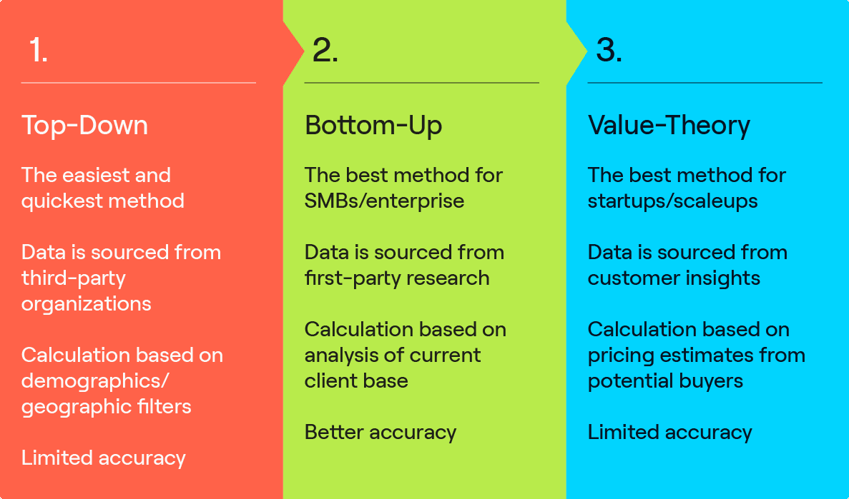 1.

Top-Down

The easiest and quickest method

Data is sourced from third-party organizations

Calculation based on demographics/ geographic filters

Limited accuracy

2.

Bottom-Up

The best method for SMBs/enterprise

Data is sourced from first-party research

Calculation based on analysis of current client base

Better accuracy

3.

Value-Theory

The best method for startups/scaleups

Data is sourced from customer insights

Calculation based on pricing estimates from potential buyers

Limited accuracy